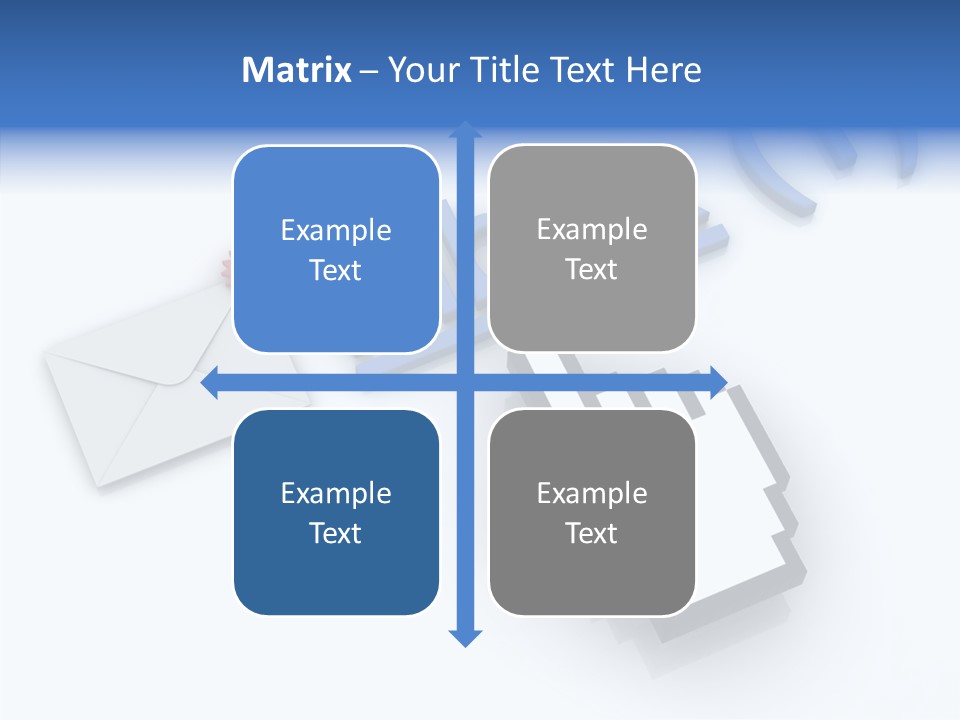 Matrix – Your Title Text Here

Example Text

Example Text

Example Text

Example Text